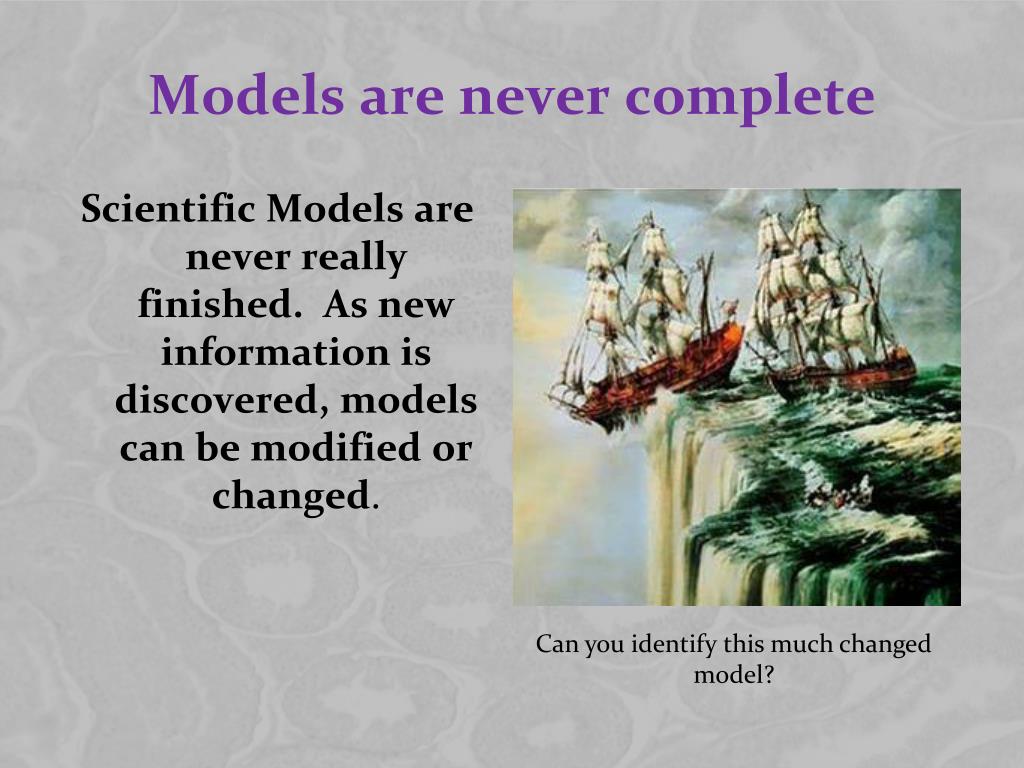 Models are never complete

Scientific Models are never really finished.  As new information is discovered, models can be modified or changed.

Can you identify this much changed model?